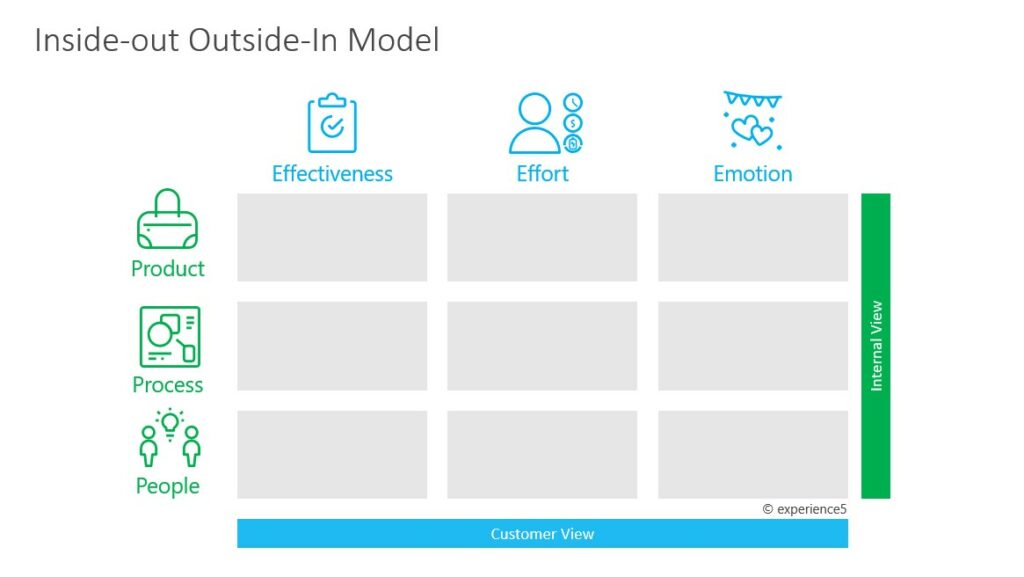 Inside-out Outside-In Model

Effectiveness
Effort
Emotion

Product
Process
People

Internal View

© experience5

Customer View